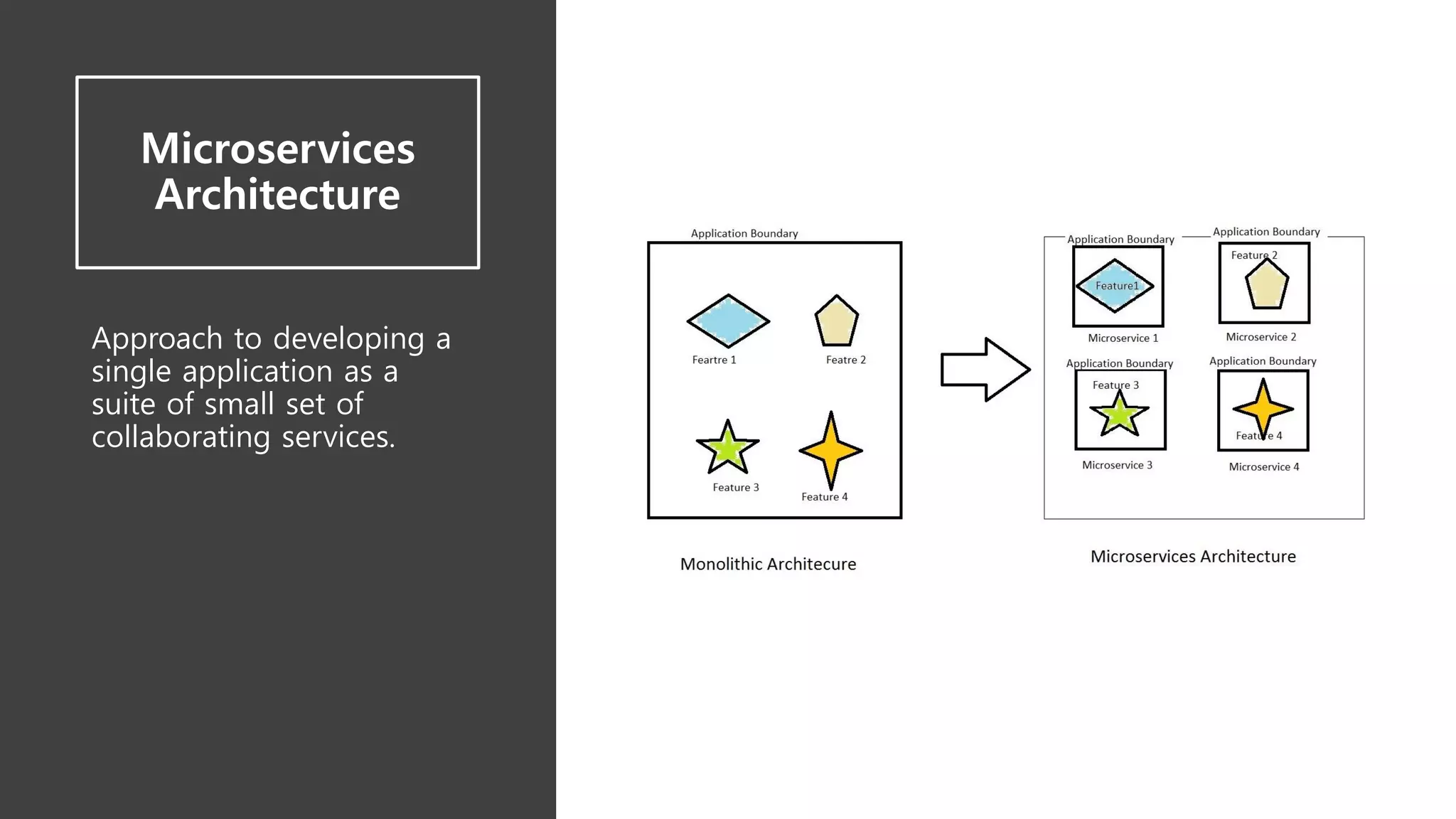 Microservices Architecture

Approach to developing a single application as a suite of small set of collaborating services.

Application Boundary

Feartre 1

Featre 2

Feature 3

Feature 4

Monolithic Architecure

Application Boundary

Feature1

Microservice 1

Application Boundary

Feature 2

Microservice 2

Application Boundary

Feature 3

Microservice 3

Application Boundary

Feature 4

Microservice 4

Microservices Architecture